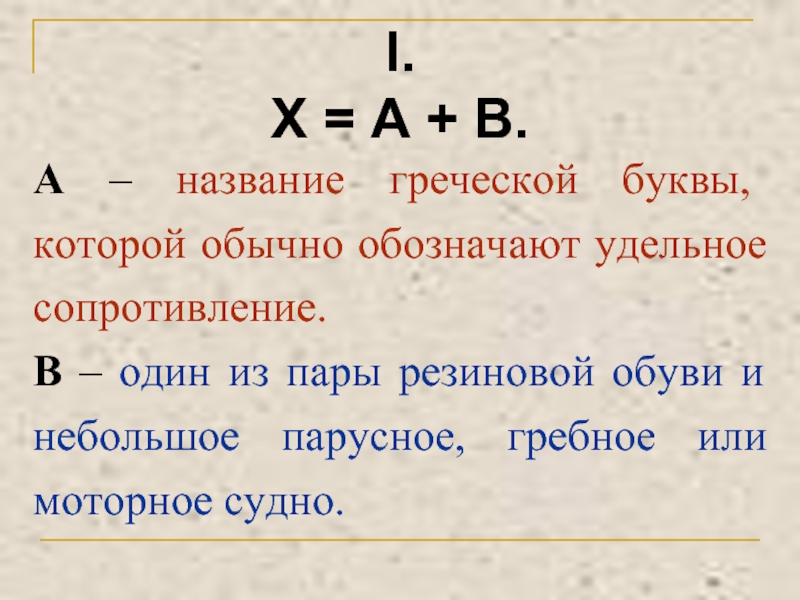 I.
X = A + B.

А – название греческой буквы, которой обычно обозначают удельное сопротивление.

В – один из пары резиновой обуви и небольшое парусное, гребное или моторное судно.